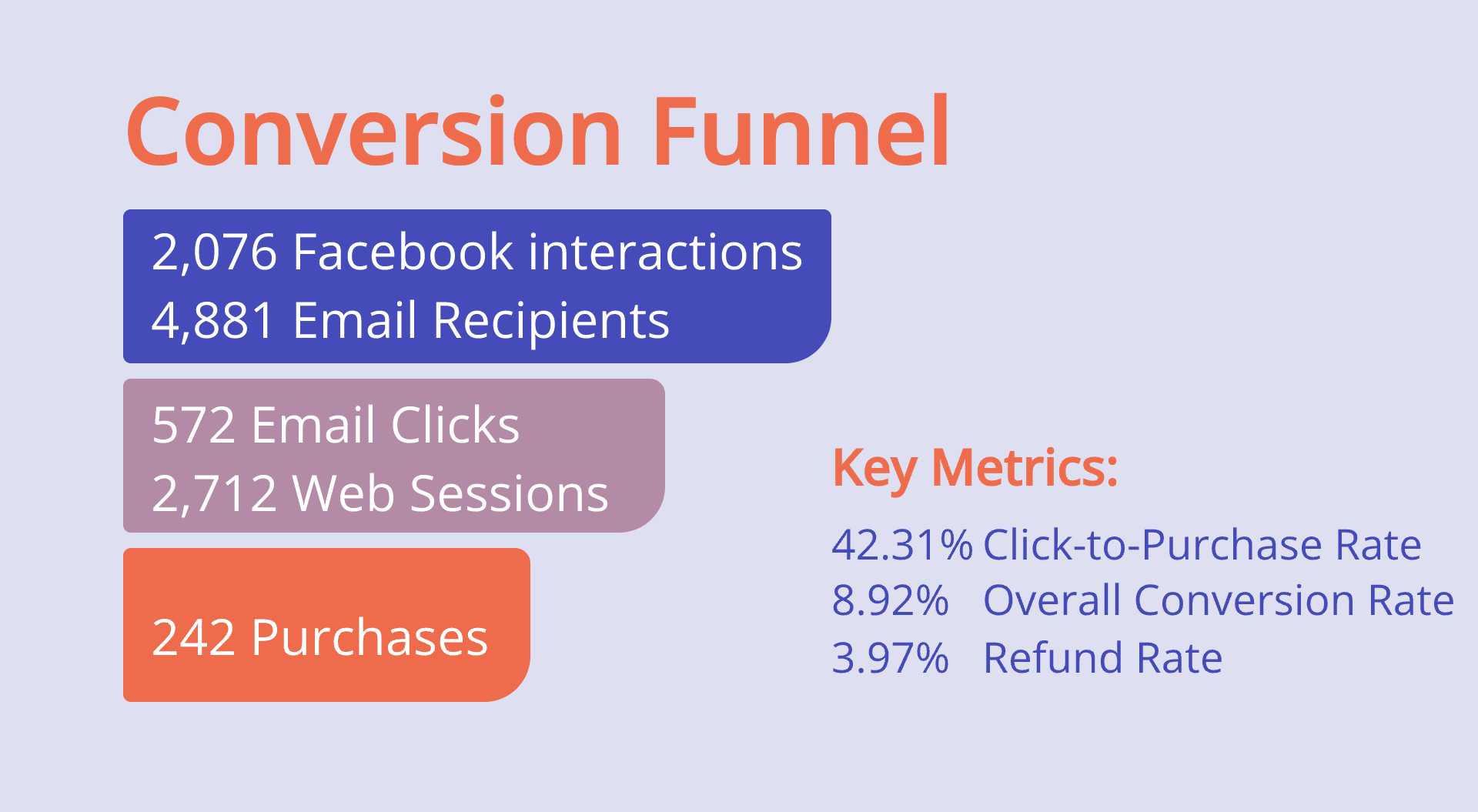 Conversion Funnel

2,076 Facebook interactions
4,881 Email Recipients

572 Email Clicks
2,712 Web Sessions

242 Purchases

Key Metrics:

42.31% Click-to-Purchase Rate
8.92% Overall Conversion Rate
3.97% Refund Rate